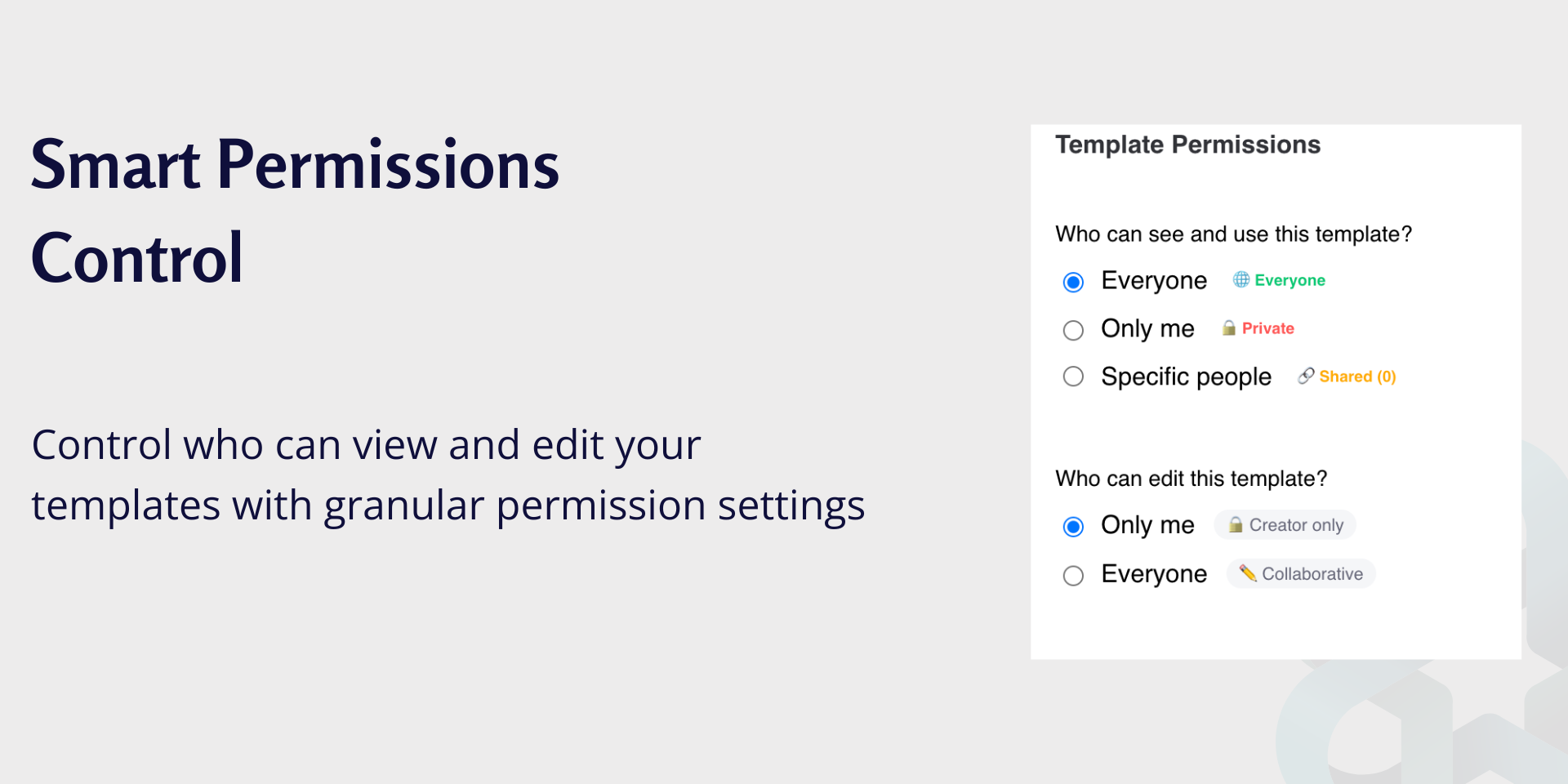 Smart Permissions Control

Control who can view and edit your templates with granular permission settings

Template Permissions

Who can see and use this template?

Everyone Everyone

Only me Private

Specific people Shared (0)

Who can edit this template?

Only me Creator only

Everyone Collaborative